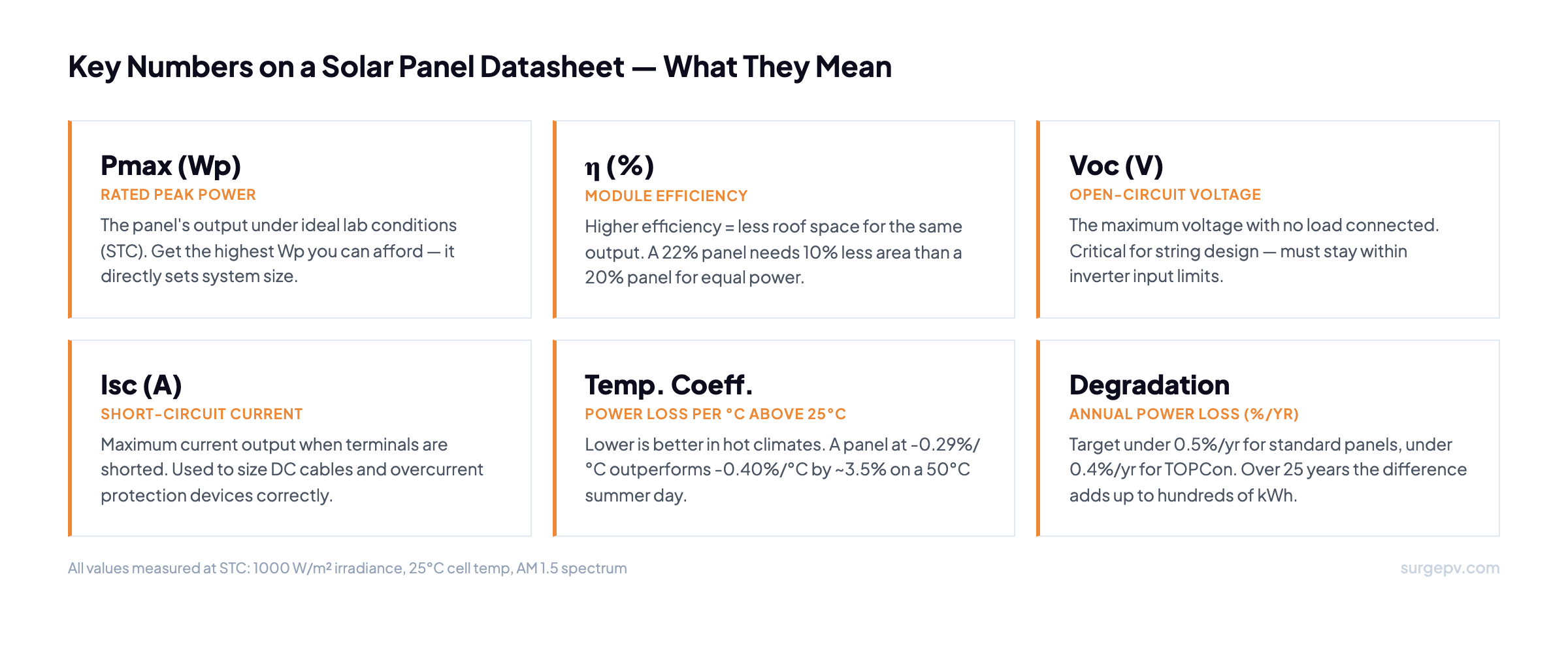 Key Numbers on a Solar Panel Datasheet — What They Mean

Pmax (Wp)
RATED PEAK POWER
The panel's output under ideal lab conditions (STC). Get the highest Wp you can afford — it directly sets system size.

η (%)
MODULE EFFICIENCY
Higher efficiency = less roof space for the same output. A 22% panel needs 10% less area than a 20% panel for equal power.

Voc (V)
OPEN-CIRCUIT VOLTAGE
The maximum voltage with no load connected. Critical for string design — must stay within inverter input limits.

Isc (A)
SHORT-CIRCUIT CURRENT
Maximum current output when terminals are shorted. Used to size DC cables and overcurrent protection devices correctly.

Temp. Coeff.
POWER LOSS PER °C ABOVE 25°C
Lower is better in hot climates. A panel at -0.29%/°C outperforms -0.40%/°C by ~3.5% on a 50°C summer day.

Degradation
ANNUAL POWER LOSS (%/YR)
Target under 0.5%/yr for standard panels, under 0.4%/yr for TOPCon. Over 25 years the difference adds up to hundreds of kWh.

All values measured at STC: 1000 W/m² irradiance, 25°C cell temp, AM 1.5 spectrum

surgepv.com